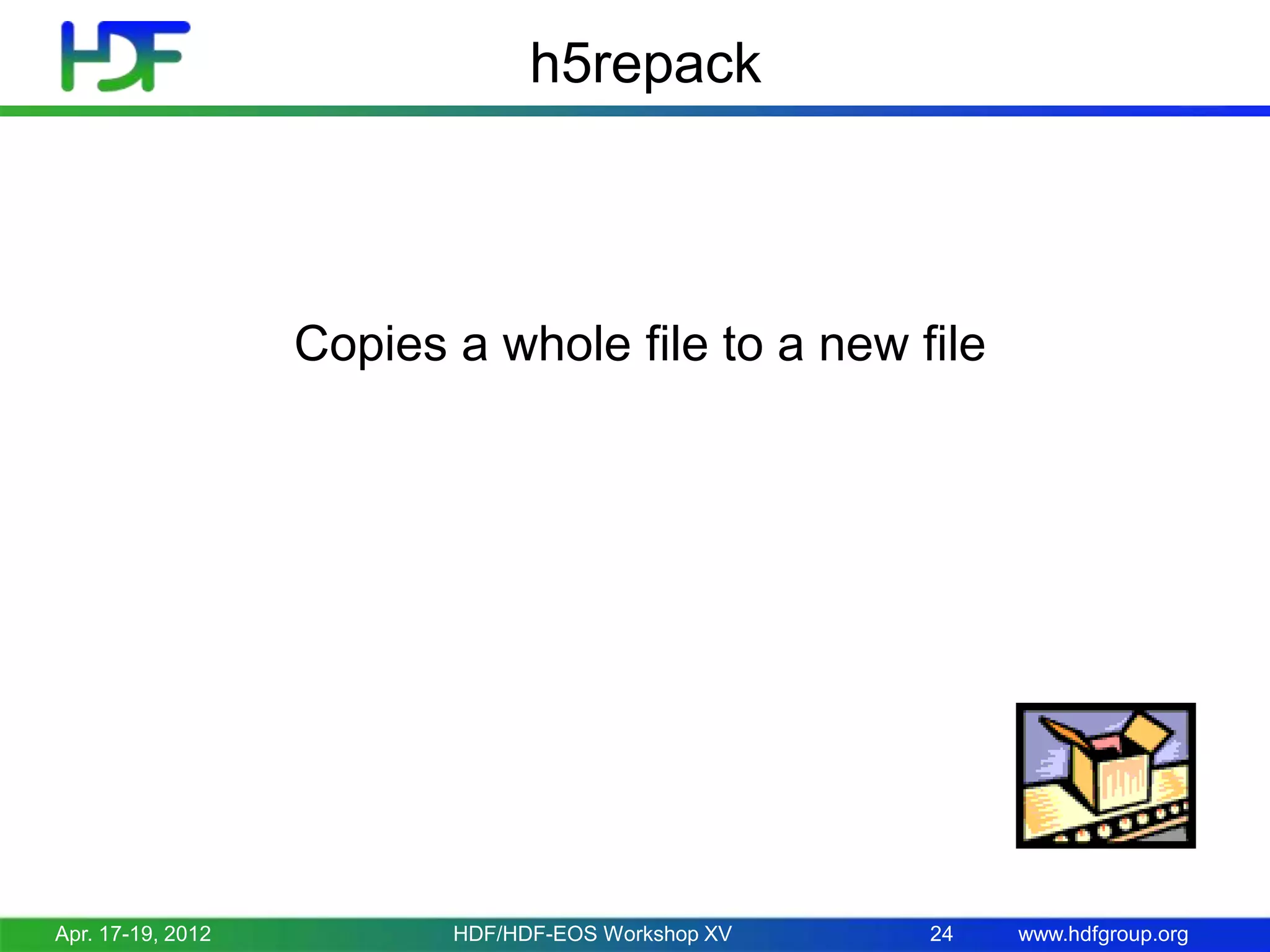 HDF

h5repack

Copies a whole file to a new file

Apr. 17-19, 2012 HDF/HDF-EOS Workshop XV 24 www.hdfgroup.org